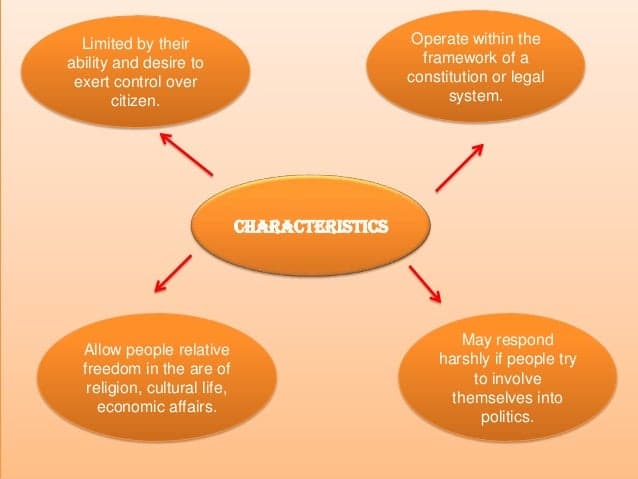 Limited by their ability and desire to exert control over citizen.

Operate within the framework of a constitution or legal system.

CHARACTERISTICS

Allow people relative freedom in the are of religion, cultural life, economic affairs.

May respond harshly if people try to involve themselves into politics.